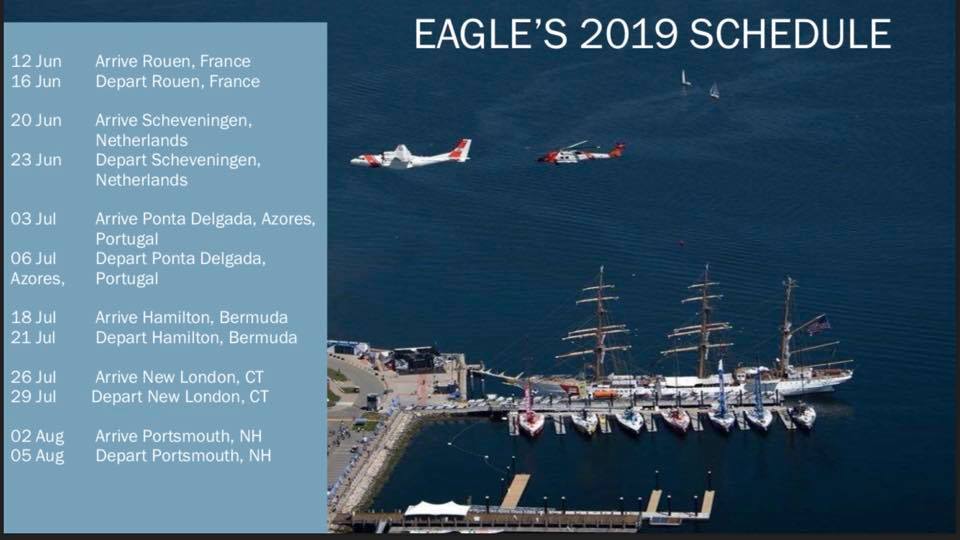 EAGLE'S 2019 SCHEDULE

12 Jun Arrive Rouen, France
16 Jun Depart Rouen, France

20 Jun Arrive Scheveningen, Netherlands
23 Jun Depart Scheveningen, Netherlands

03 Jul Arrive Ponta Delgada, Azores, Portugal
06 Jul Depart Ponta Delgada, Azores, Portugal

18 Jul Arrive Hamilton, Bermuda
21 Jul Depart Hamilton, Bermuda

26 Jul Arrive New London, CT
29 Jul Depart New London, CT

02 Aug Arrive Portsmouth, NH
05 Aug Depart Portsmouth, NH